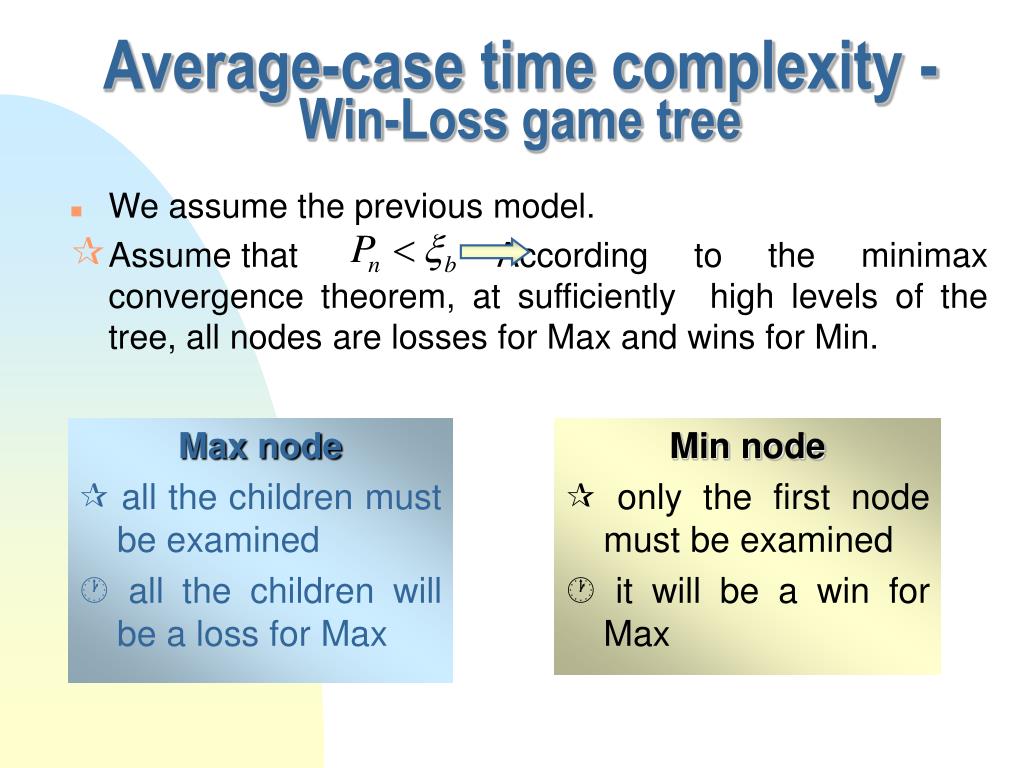 Average-case time complexity - Win-Loss game tree

We assume the previous model.

Assume that $P_n < \xi_b$ According to the minimax convergence theorem, at sufficiently high levels of the tree, all nodes are losses for Max and wins for Min.

Max node

all the children must be examined

all the children will be a loss for Max

Min node

only the first node must be examined

it will be a win for Max